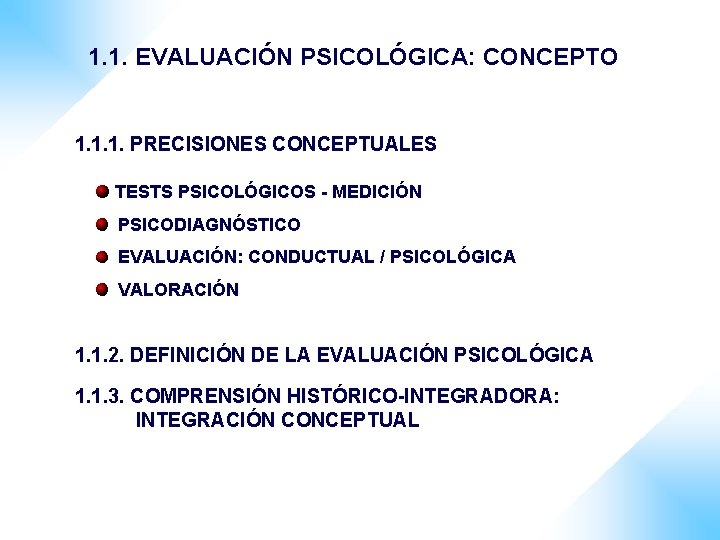 1.1. EVALUACIÓN PSICOLÓGICA: CONCEPTO

1.1.1. PRECISIONES CONCEPTUALES

TESTS PSICOLÓGICOS - MEDICIÓN

PSICODIAGNÓSTICO

EVALUACIÓN: CONDUCTUAL / PSICOLÓGICA

VALORACIÓN

1.1.2. DEFINICIÓN DE LA EVALUACIÓN PSICOLÓGICA

1.1.3. COMPRENSIÓN HISTÓRICO-INTEGRADORA: INTEGRACIÓN CONCEPTUAL